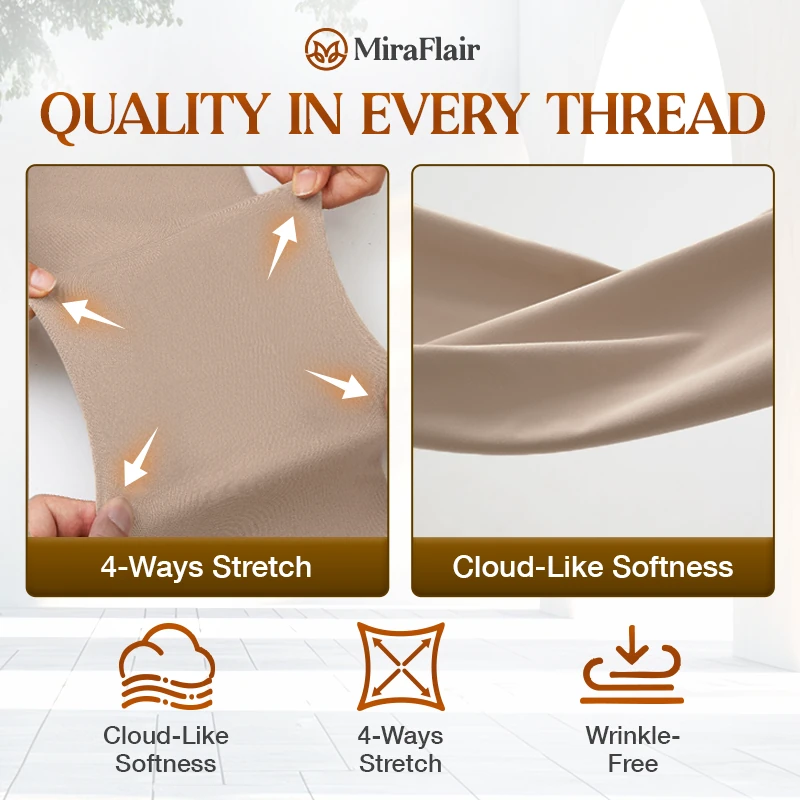 MiraFlair

QUALITY IN EVERY THREAD

4-Ways Stretch

Cloud-Like Softness

Cloud-Like Softness

4-Ways Stretch

Wrinkle-Free